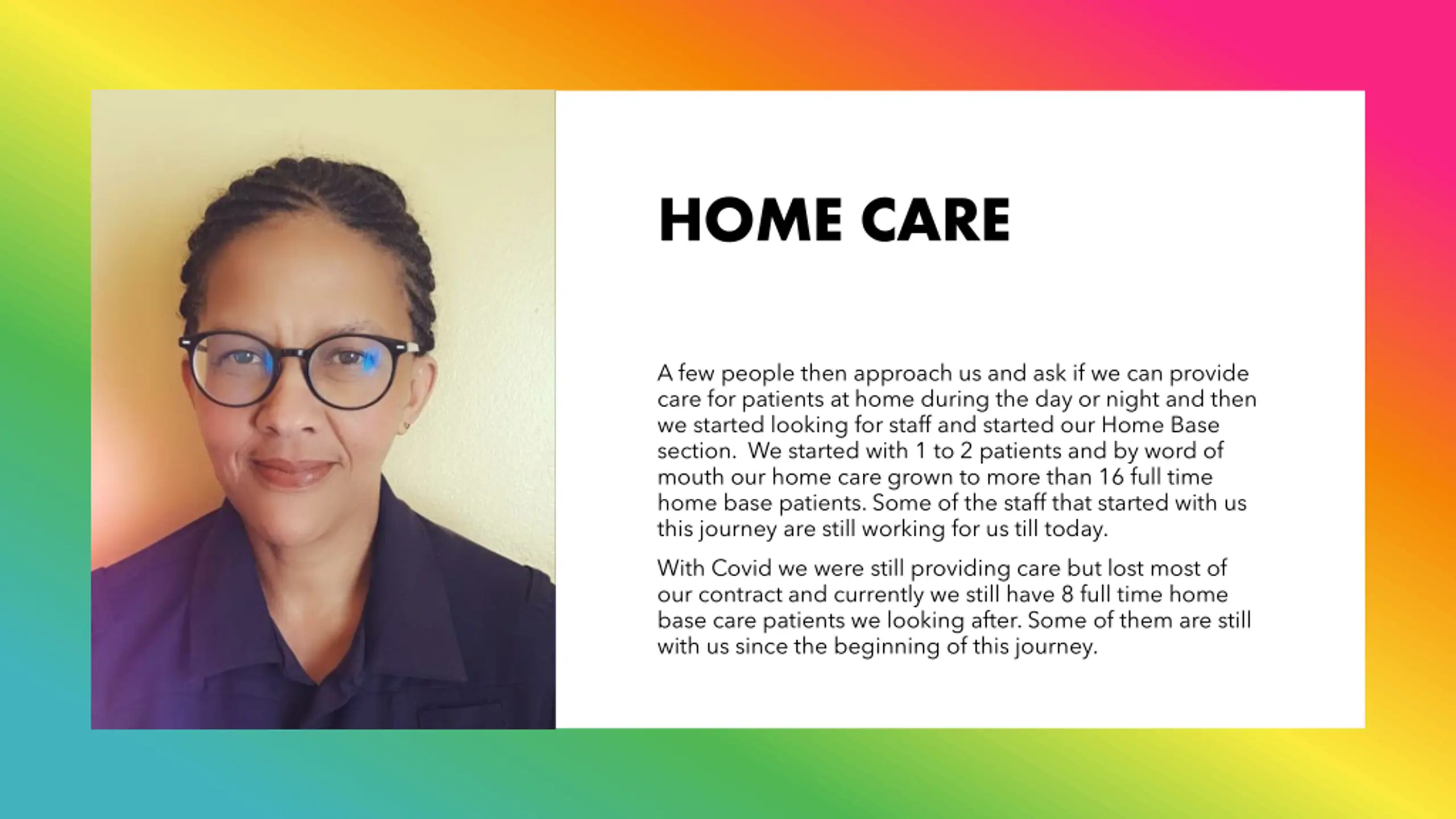 HOME CARE

A few people then approach us and ask if we can provide care for patients at home during the day or night and then we started looking for staff and started our Home Base section.  We started with 1 to 2 patients and by word of mouth our home care grown to more than 16 full time home base patients. Some of the staff that started with us this journey are still working for us till today.

With Covid we were still providing care but lost most of our contract and currently we still have 8 full time home base care patients we looking after. Some of them are still with us since the beginning of this journey.